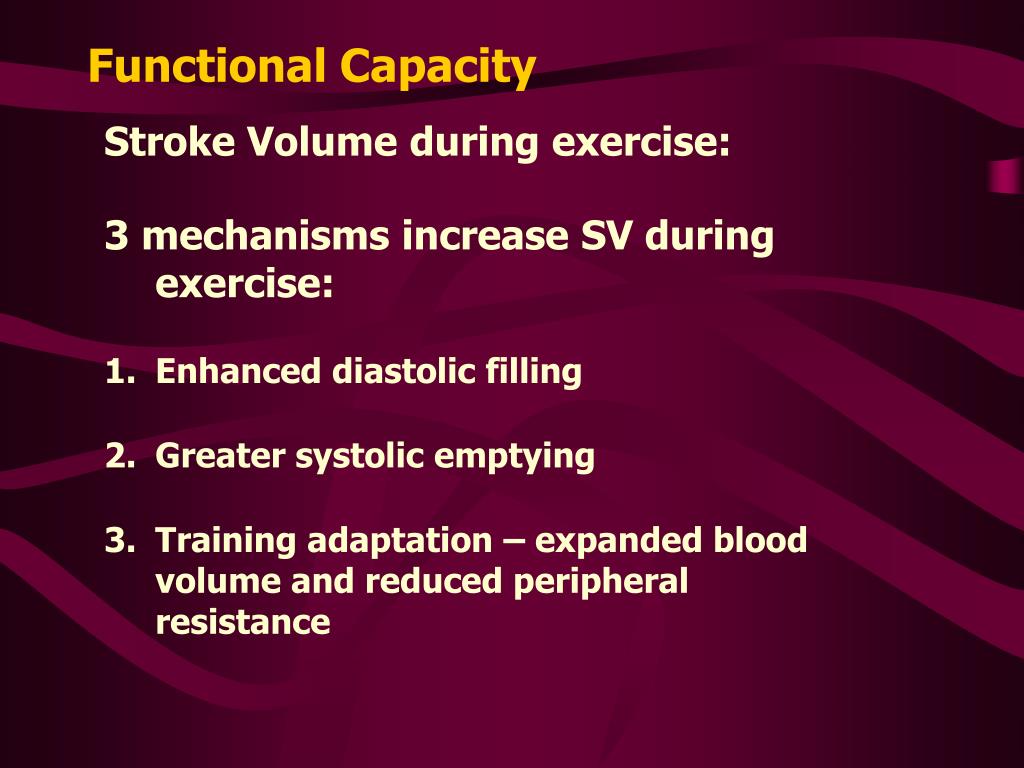 Functional Capacity

Stroke Volume during exercise:

3 mechanisms increase SV during exercise:

1. Enhanced diastolic filling

2. Greater systolic emptying

3. Training adaptation – expanded blood volume and reduced peripheral resistance